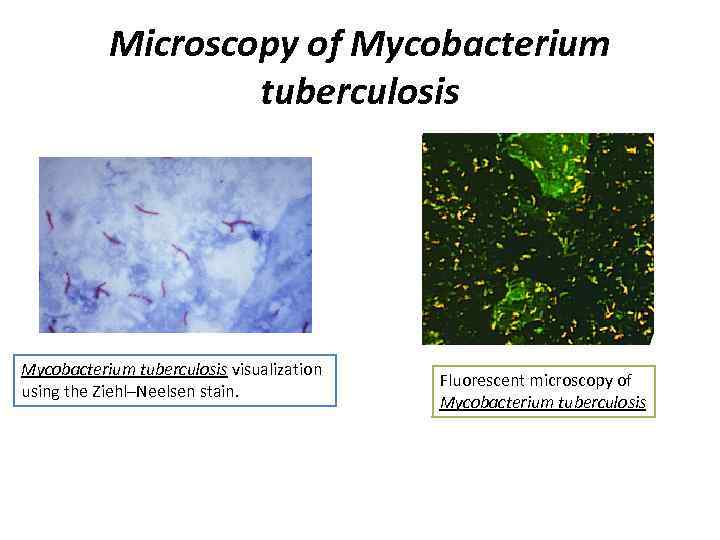 Microscopy of Mycobacterium tuberculosis

Mycobacterium tuberculosis visualization using the Ziehl–Neelsen stain.

Fluorescent microscopy of Mycobacterium tuberculosis